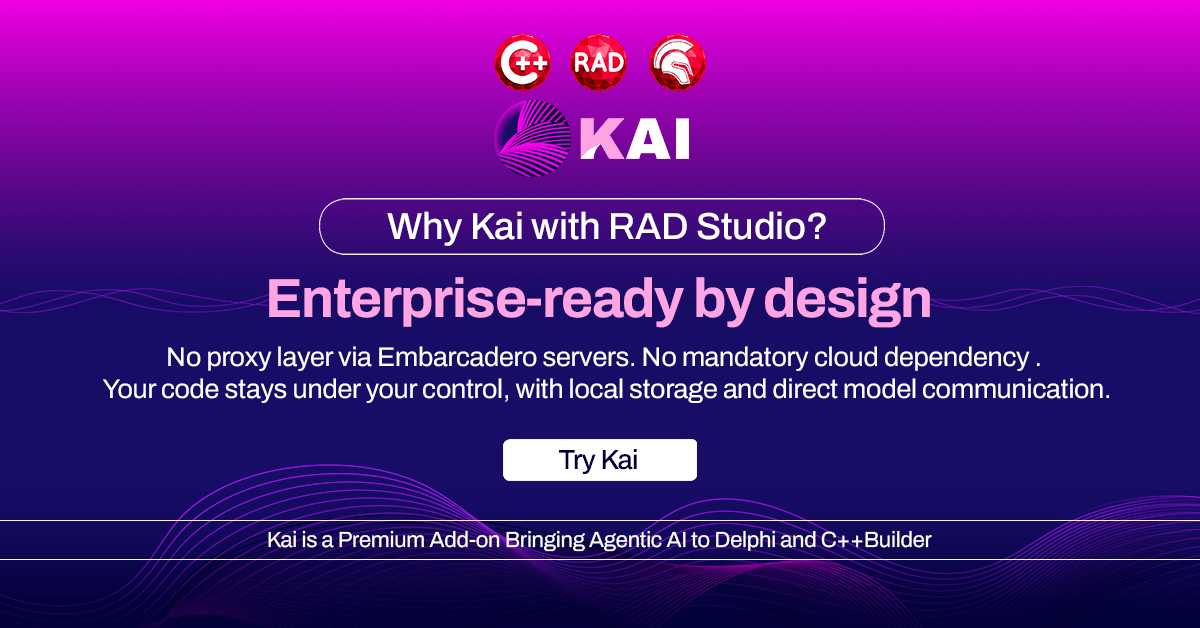 C++ RAD

KAI

Why Kai with RAD Studio?

Enterprise-ready by design

No proxy layer via Embarcadero servers. No mandatory cloud dependency . Your code stays under your control, with local storage and direct model communication.

Try Kai

Kai is a Premium Add-on Bringing Agentic AI to Delphi and C++Builder